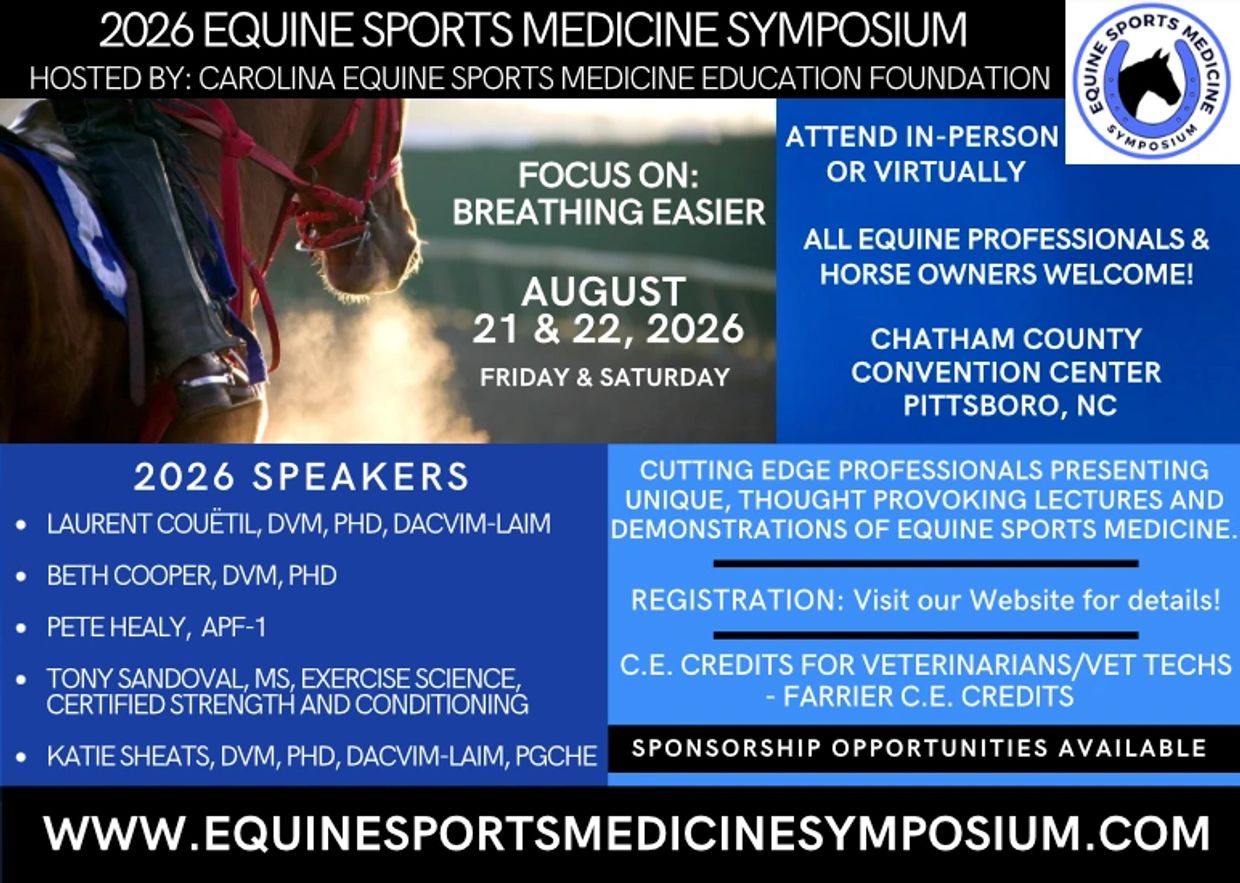 2026 EQUINE SPORTS MEDICINE SYMPOSIUM
HOSTED BY: CAROLINA EQUINE SPORTS MEDICINE EDUCATION FOUNDATION

EQUINE SPORTS MEDICINE SYMPOSIUM

FOCUS ON: BREATHING EASIER

AUGUST 21 & 22, 2026
FRIDAY & SATURDAY

ATTEND IN-PERSON OR VIRTUALLY

ALL EQUINE PROFESSIONALS & HORSE OWNERS WELCOME!

CHATHAM COUNTY CONVENTION CENTER PITTSBORO, NC

2026 SPEAKERS
- LAURENT COUËTIL, DVM, PHD, DACVIM-LAIM
- BETH COOPER, DVM, PHD
- PETE HEALY, APF-1
- TONY SANDOVAL, MS, EXERCISE SCIENCE, CERTIFIED STRENGTH AND CONDITIONING
- KATIE SHEATS, DVM, PHD, DACVIM-LAIM, PGCHE

CUTTING EDGE PROFESSIONALS PRESENTING UNIQUE, THOUGHT PROVOKING LECTURES AND DEMONSTRATIONS OF EQUINE SPORTS MEDICINE.

REGISTRATION: Visit our Website for details!

C.E. CREDITS FOR VETERINARIANS/VET TECHS - FARRIER C.E. CREDITS

SPONSORSHIP OPPORTUNITIES AVAILABLE

WWW.EQUINESPORTSMEDICINESYMPOSIUM.COM